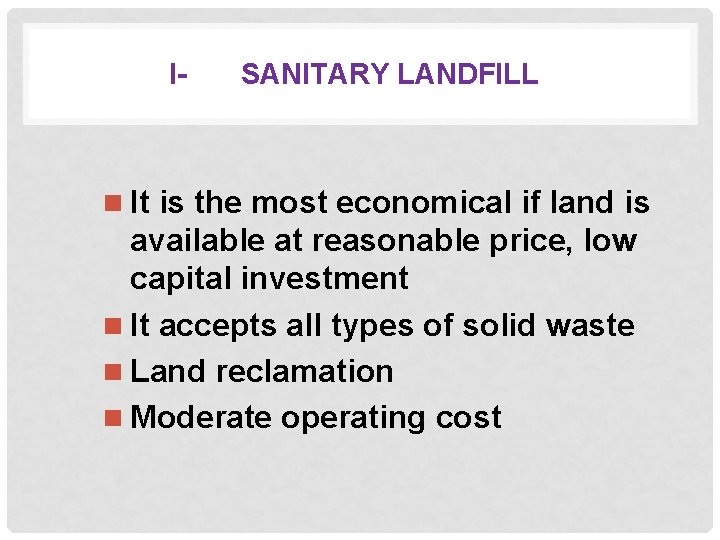 I- SANITARY LANDFILL

- It is the most economical if land is available at reasonable price, low capital investment
- It accepts all types of solid waste
- Land reclamation
- Moderate operating cost